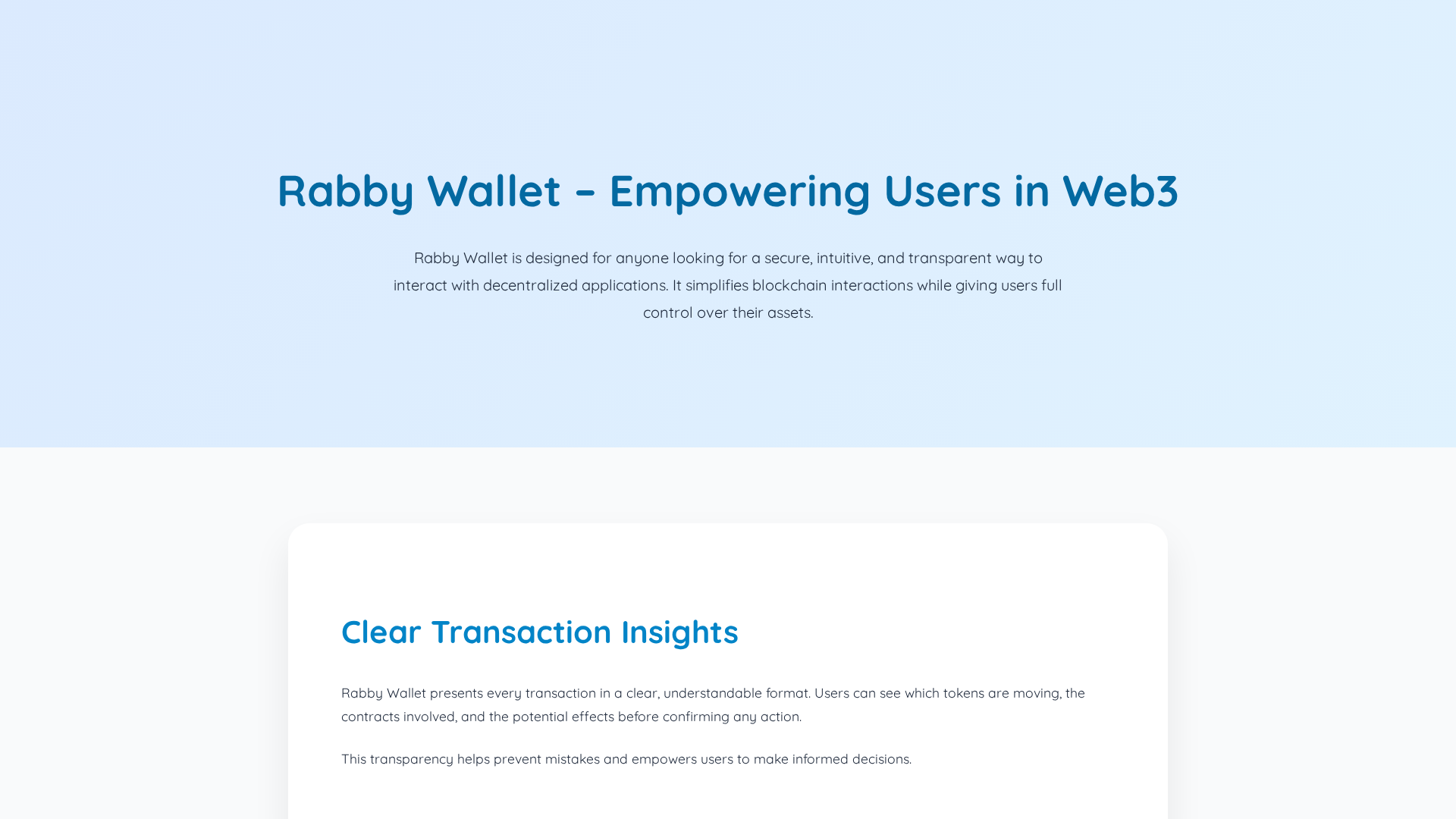 Rabby Wallet – Empowering Users in Web3

Rabby Wallet is designed for anyone looking for a secure, intuitive, and transparent way to interact with decentralized applications. It simplifies blockchain interactions while giving users full control over their assets.

Clear Transaction Insights

Rabby Wallet presents every transaction in a clear, understandable format. Users can see which tokens are moving, the contracts involved, and the potential effects before confirming any action.

This transparency helps prevent mistakes and empowers users to make informed decisions.